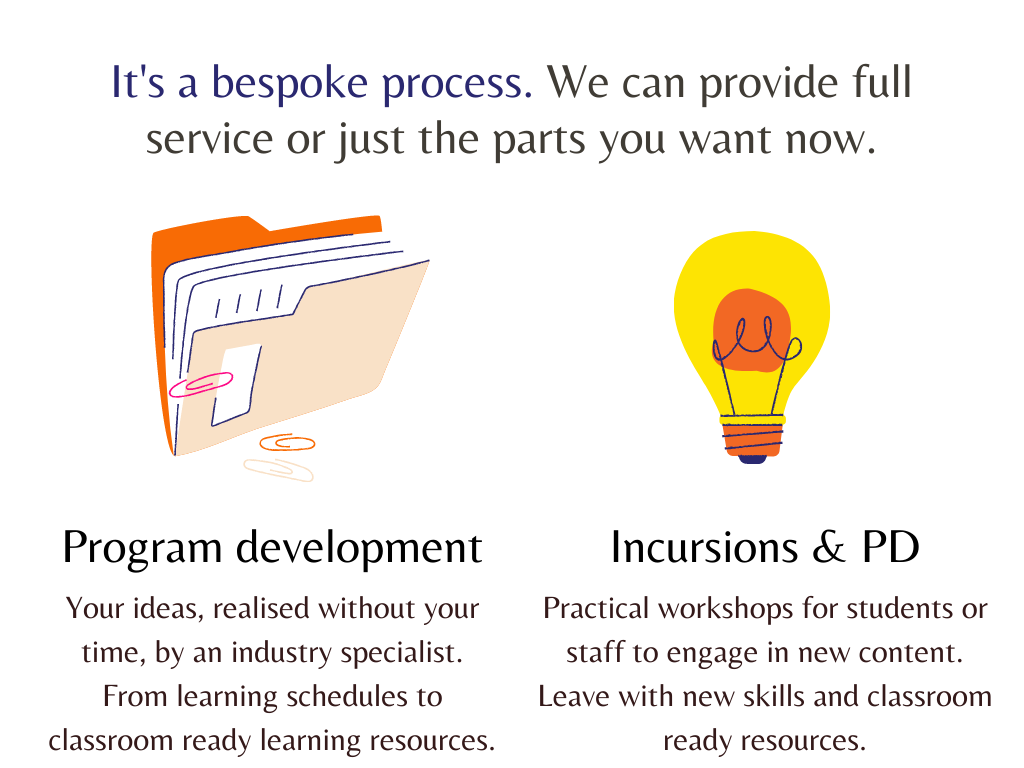 It's a bespoke process. We can provide full service or just the parts you want now.

Program development

Your ideas, realised without your time, by an industry specialist. From learning schedules to classroom ready learning resources.

Incursions & PD

Practical workshops for students or staff to engage in new content. Leave with new skills and classroom ready resources.